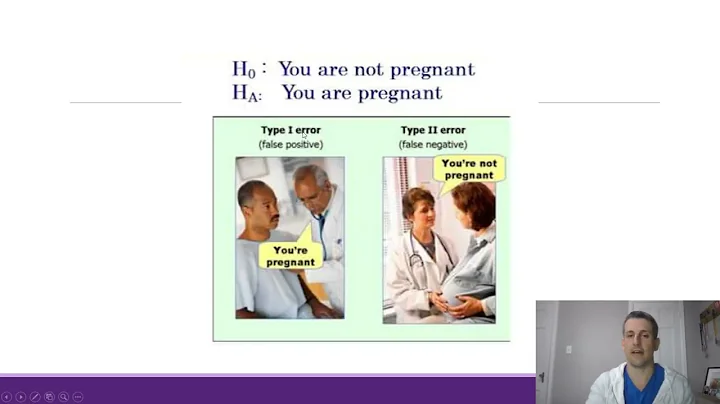 $H_0$ : You are not pregnant
$H_A$: You are pregnant

Type I error
(false positive)

You're pregnant

Type II error
(false negative)

You're not pregnant